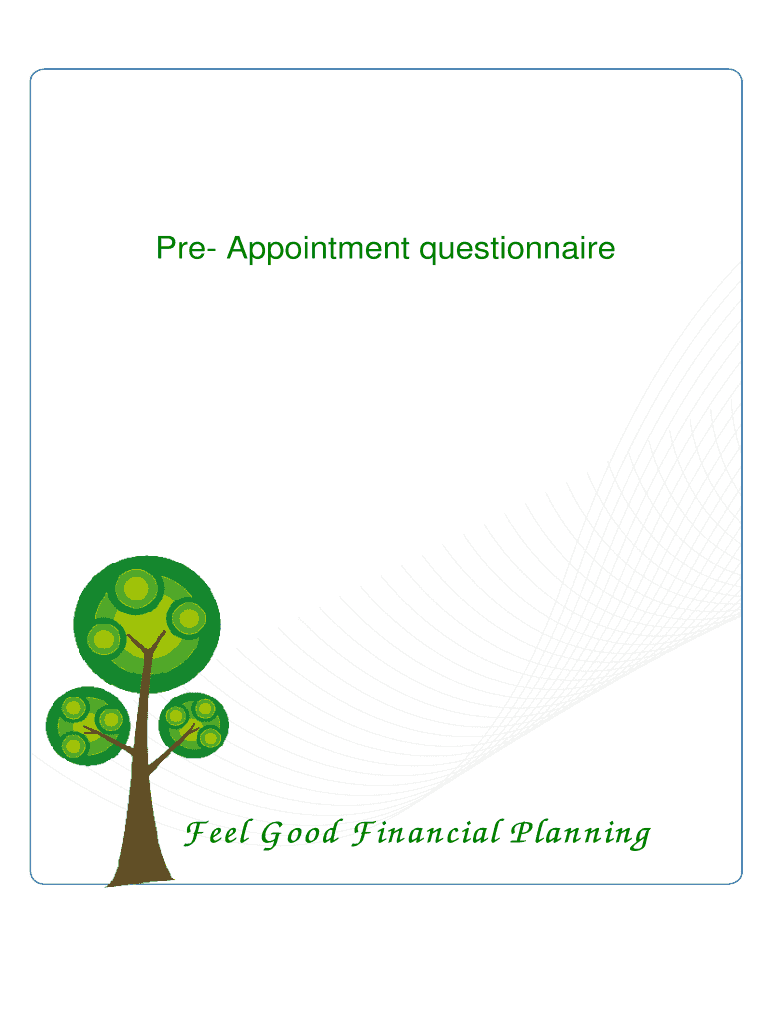 Pre- Appointment questionnaire

Feel Good Financial Planning